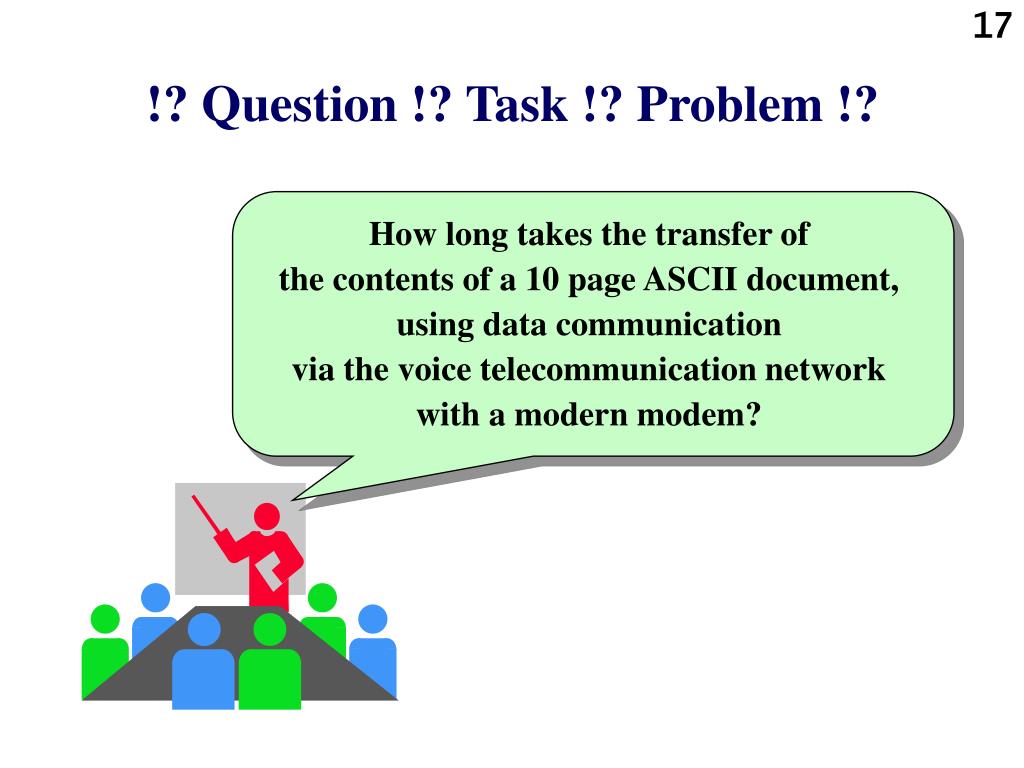 17

!? Question !? Task !? Problem !?

How long takes the transfer of
the contents of a 10 page ASCII document,
using data communication
via the voice telecommunication network
with a modern modem?